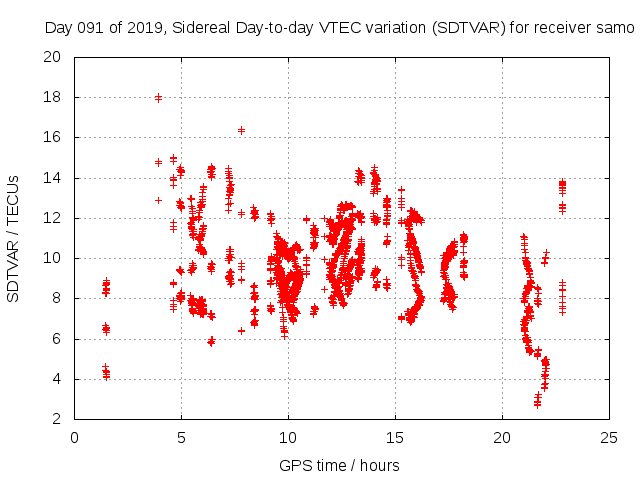 Day 091 of 2019, Sidereal Day-to-day VTEC variation (SDTVAR) for receiver samo

SDTVAR / TECUs

20
18
16
14
12
10
8
6
4
2

0 5 10 15 20 25

GPS time / hours